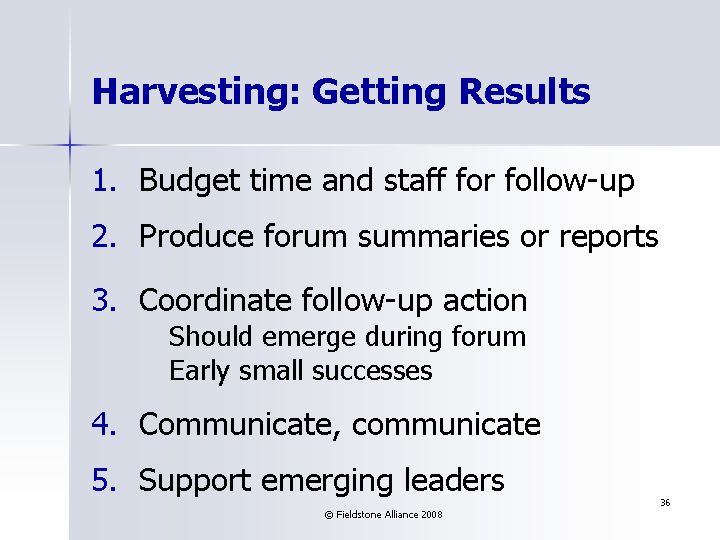 Harvesting: Getting Results

1. Budget time and staff for follow-up
2. Produce forum summaries or reports
3. Coordinate follow-up action
Should emerge during forum
Early small successes
4. Communicate, communicate
5. Support emerging leaders

36

© Fieldstone Alliance 2008